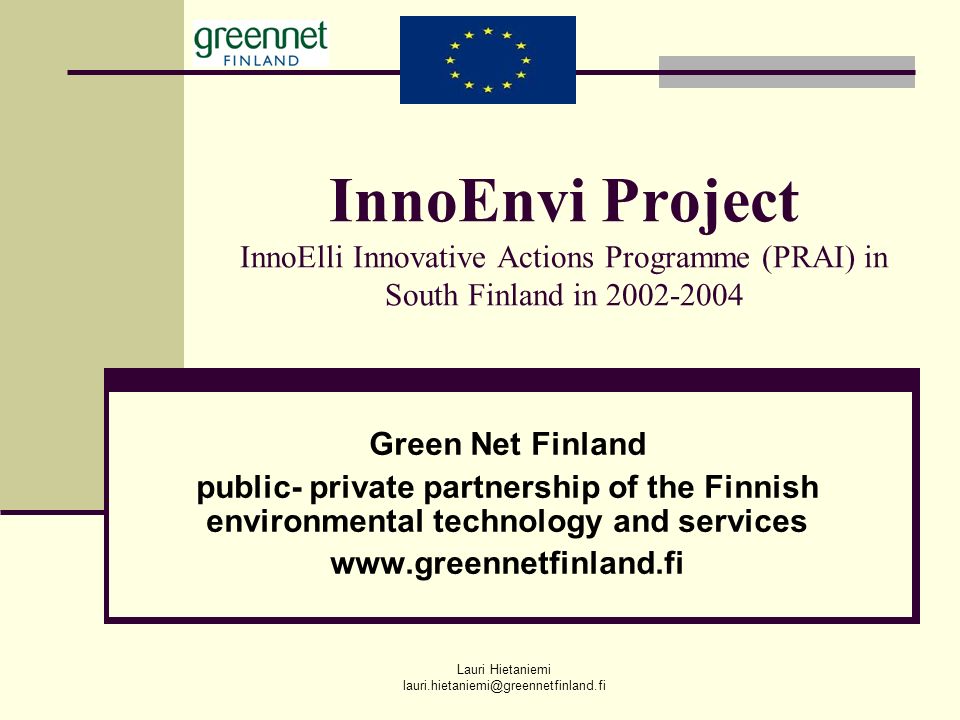 greennet
FINLAND

InnoEnvi Project
InnoElli Innovative Actions Programme (PRAI) in South Finland in 2002-2004

Green Net Finland
public- private partnership of the Finnish environmental technology and services
www.greennetfinland.fi

Lauri Hietaniemi
lauri.hietaniemi@greennetfinland.fi